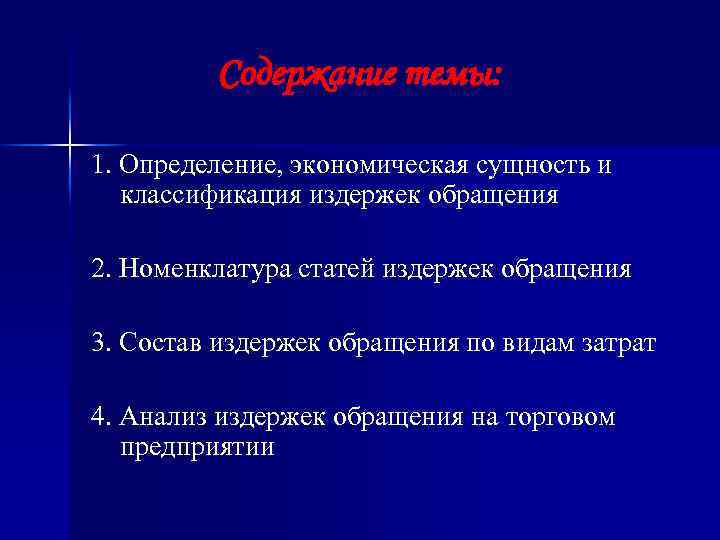 Содержание темы:

1. Определение, экономическая сущность и классификация издержек обращения

2. Номенклатура статей издержек обращения

3. Состав издержек обращения по видам затрат

4. Анализ издержек обращения на торговом предприятии